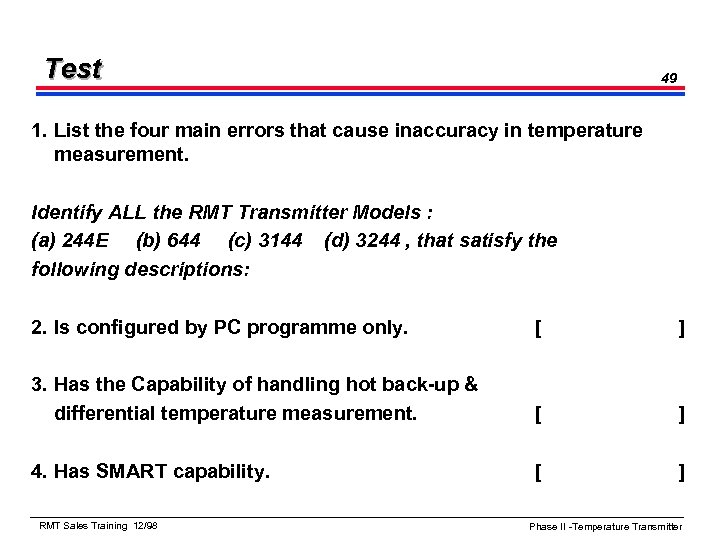 Test

49

1. List the four main errors that cause inaccuracy in temperature measurement.

Identify ALL the RMT Transmitter Models :
(a) 244E (b) 644 (c) 3144 (d) 3244 , that satisfy the following descriptions:

2. Is configured by PC programme only. [ ]

3. Has the Capability of handling hot back-up & differential temperature measurement. [ ]

4. Has SMART capability. [ ]

RMT Sales Training 12/98

Phase II -Temperature Transmitter